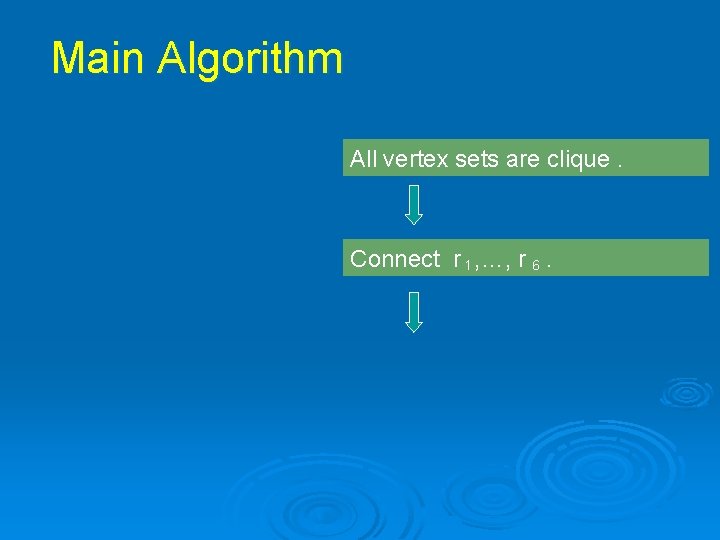 Main Algorithm

All vertex sets are clique .

Connect $r_1, \ldots, r_6$ .